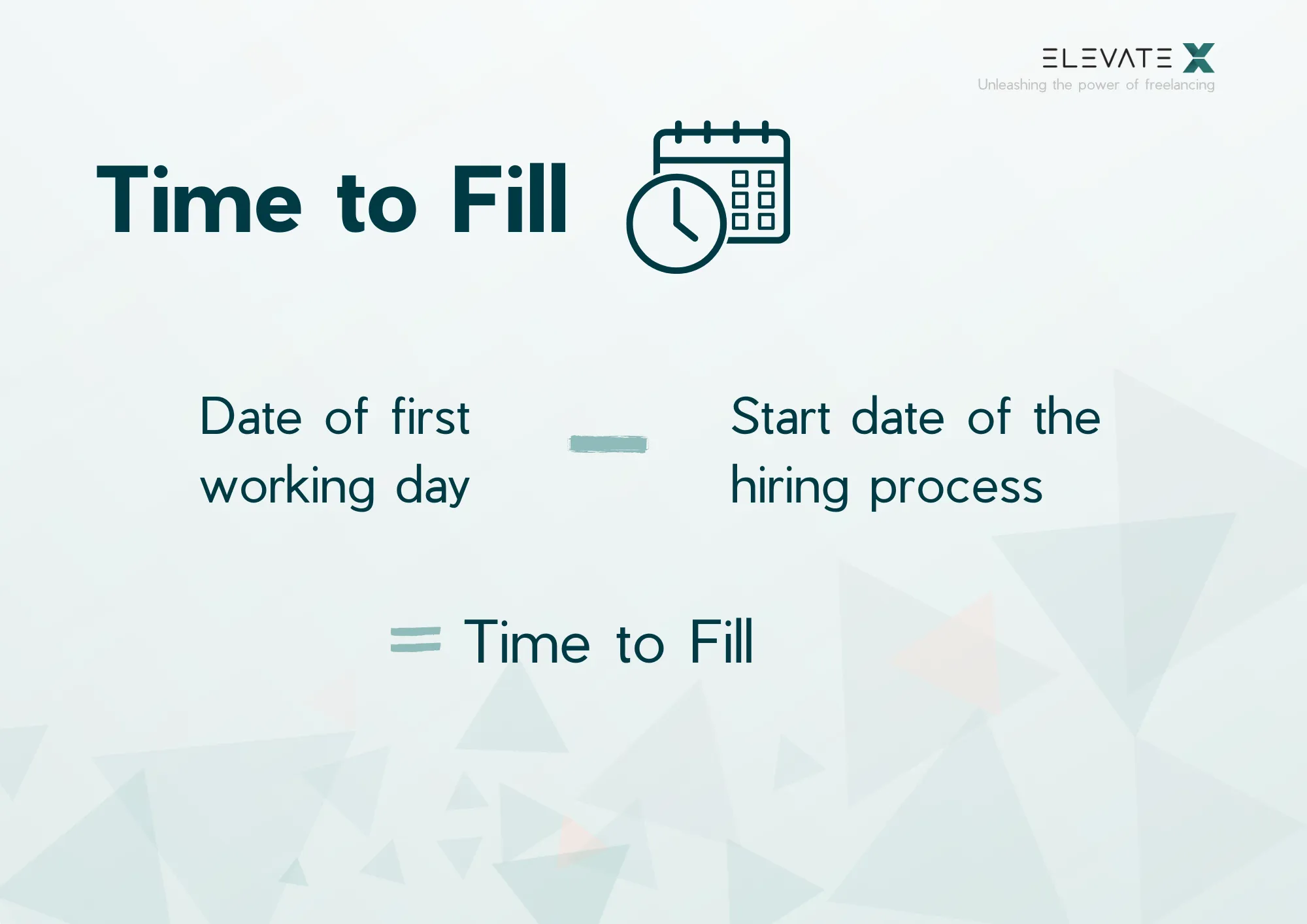 ELEVATE X
Unleashing the power of freelancing

Time to Fill

Date of first working day − Start date of the hiring process

= Time to Fill